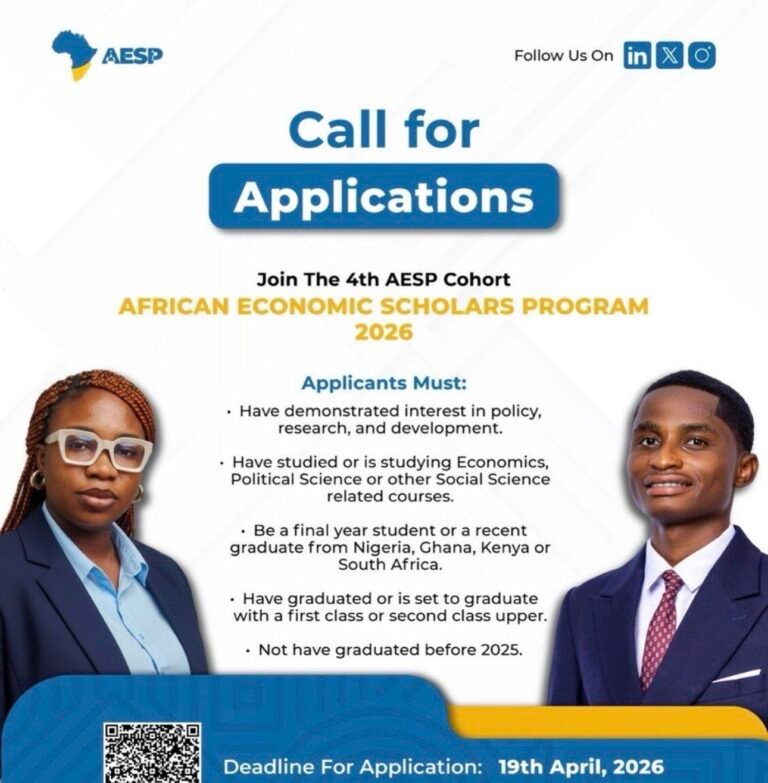 AESP

Follow Us On

Call for

Applications

Join The 4th AESP Cohort

AFRICAN ECONOMIC SCHOLARS PROGRAM 2026

Applicants Must:

• Have demonstrated interest in policy, research, and development.

• Have studied or is studying Economics, Political Science or other Social Science related courses.

• Be a final year student or a recent graduate from Nigeria, Ghana, Kenya or South Africa.

• Have graduated or is set to graduate with a first class or second class upper.

• Not have graduated before 2025.

Deadline For Application: 19th April, 2026